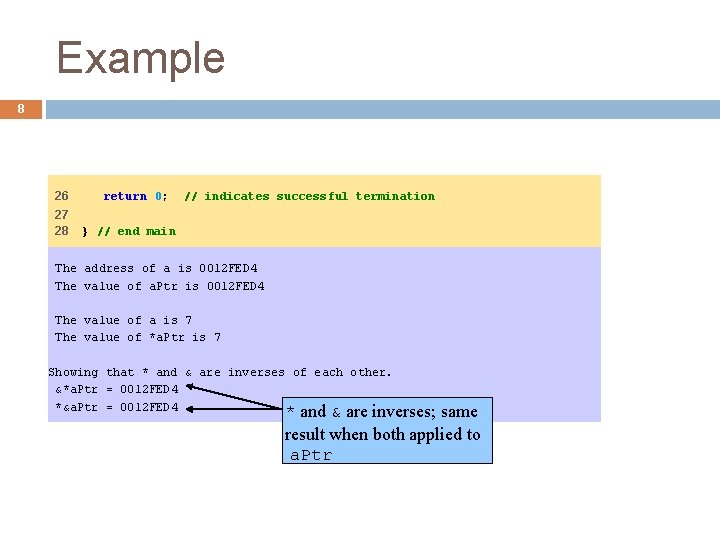 Example

8

26     return 0;  // indicates successful termination
27
28 } // end main

The address of a is 0012FED4
The value of aPtr is 0012FED4

The value of a is 7
The value of *aPtr is 7

Showing that * and & are inverses of each other.
&*aPtr = 0012FED4
*&aPtr = 0012FED4

* and & are inverses; same result when both applied to aPtr